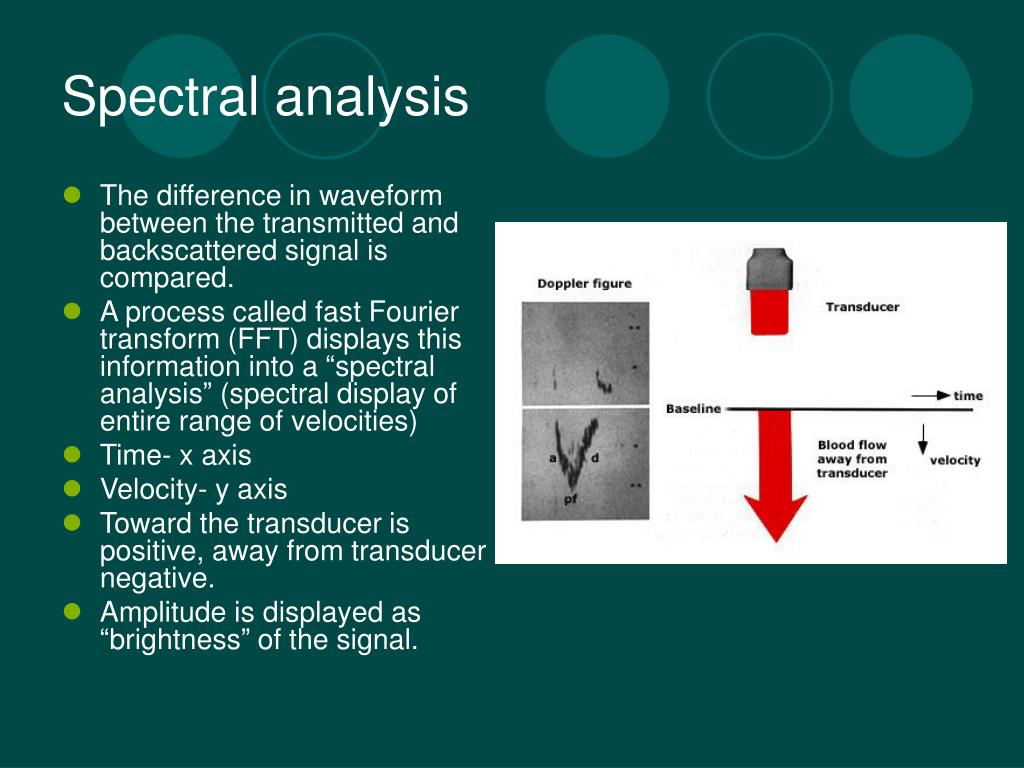 Spectral analysis

- The difference in waveform between the transmitted and backscattered signal is compared.
- A process called fast Fourier transform (FFT) displays this information into a “spectral analysis” (spectral display of entire range of velocities)
- Time- x axis
- Velocity- y axis
- Toward the transducer is positive, away from transducer negative.
- Amplitude is displayed as “brightness” of the signal.

Doppler figure

a d

pf

Transducer

Baseline

time

Blood flow away from transducer

velocity